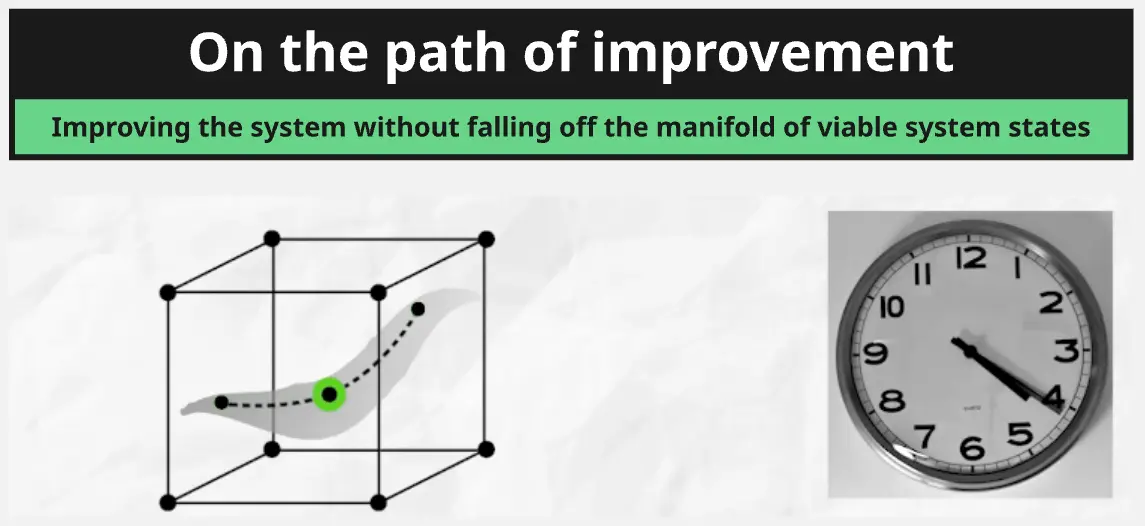 On the path of improvement

Improving the system without falling off the manifold of viable system states

12
1
2
3
4
5
6
7
8
9
10
11